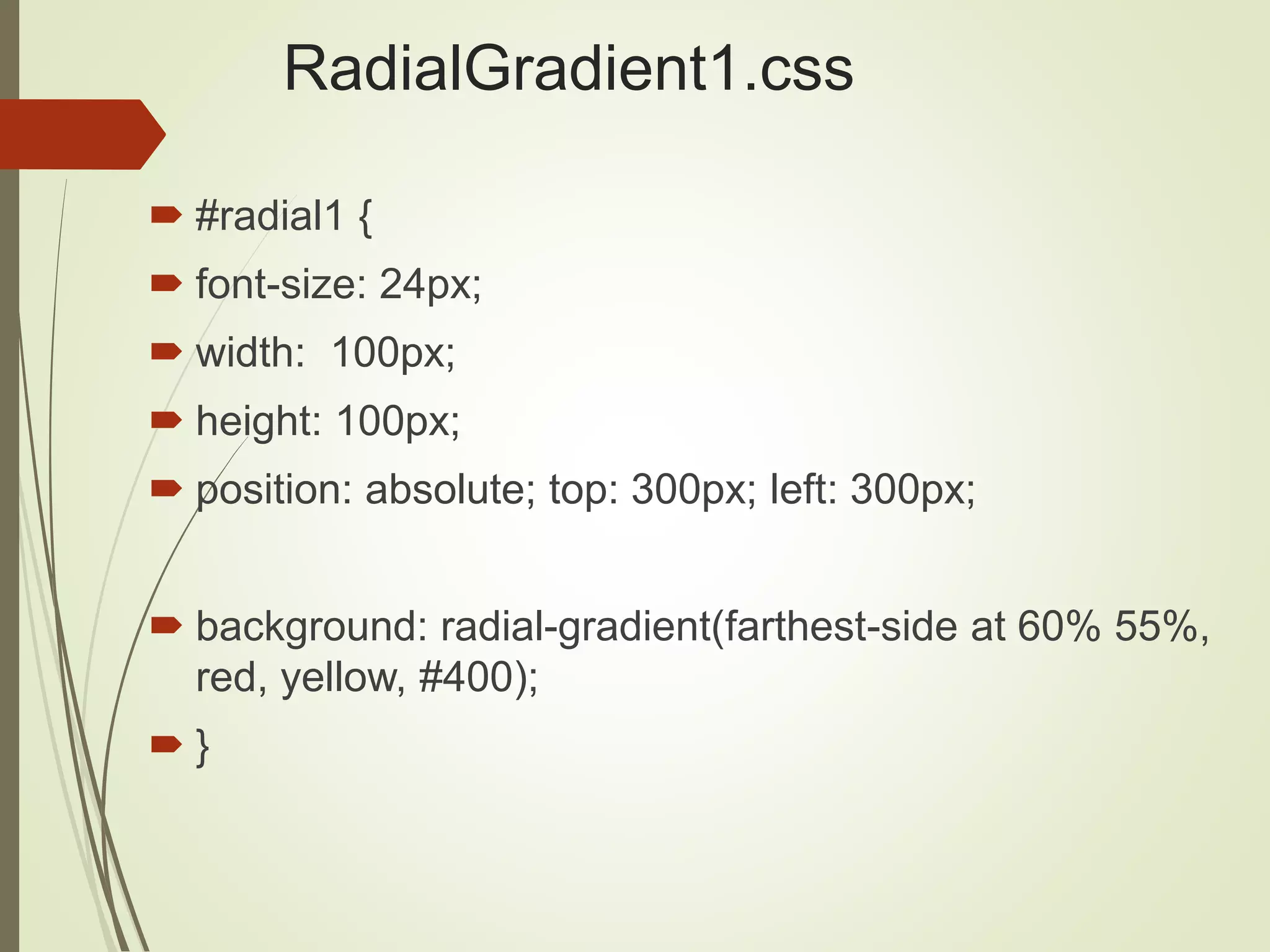 RadialGradient1.css

#radial1 {

font-size: 24px;

width:  100px;

height: 100px;

position: absolute; top: 300px; left: 300px;

background: radial-gradient(farthest-side at 60% 55%, red, yellow, #400);

}